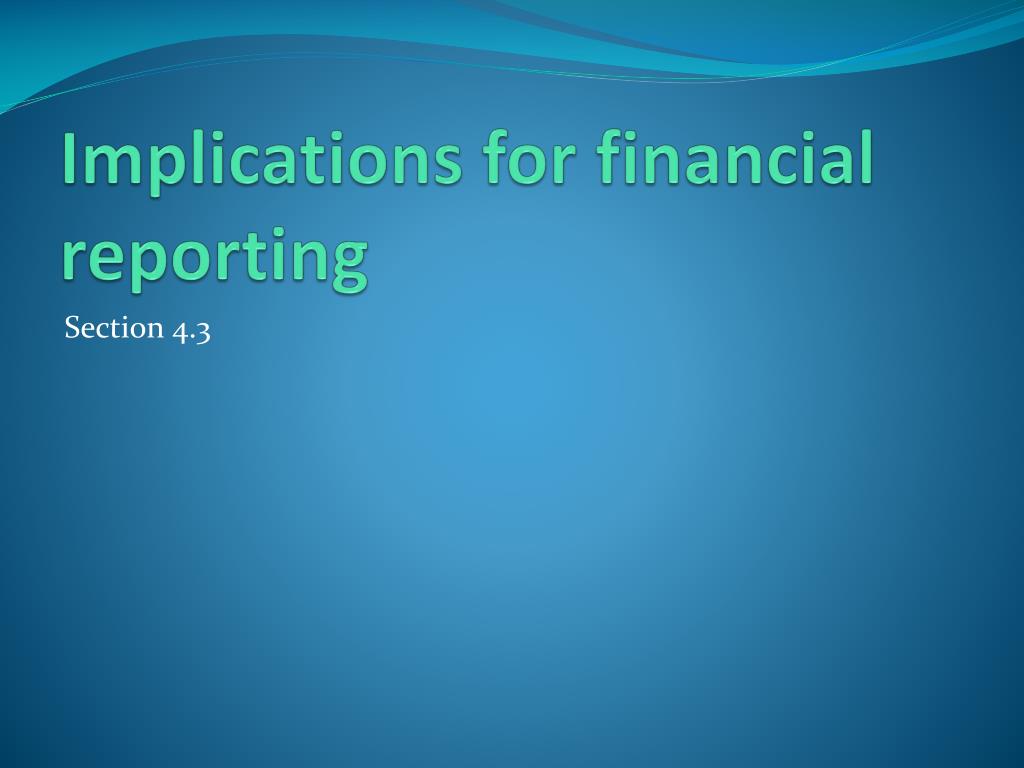 Implications for financial reporting

Section 4.3